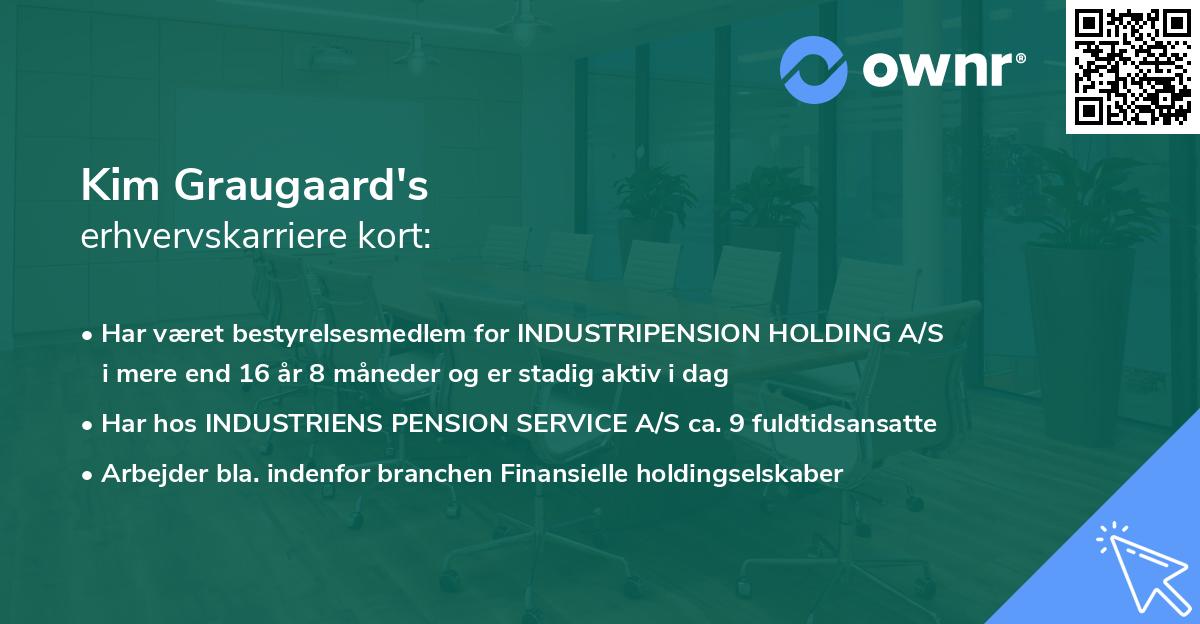 ownr®

Kim Graugaard's
erhvervskarriere kort:

• Har været bestyrelsesmedlem for INDUSTRIPENSION HOLDING A/S i mere end 16 år 8 måneder og er stadig aktiv i dag

• Har hos INDUSTRIENS PENSION SERVICE A/S ca. 9 fuldtidsansatte

• Arbejder bla. indenfor branchen Finansielle holdingselskaber